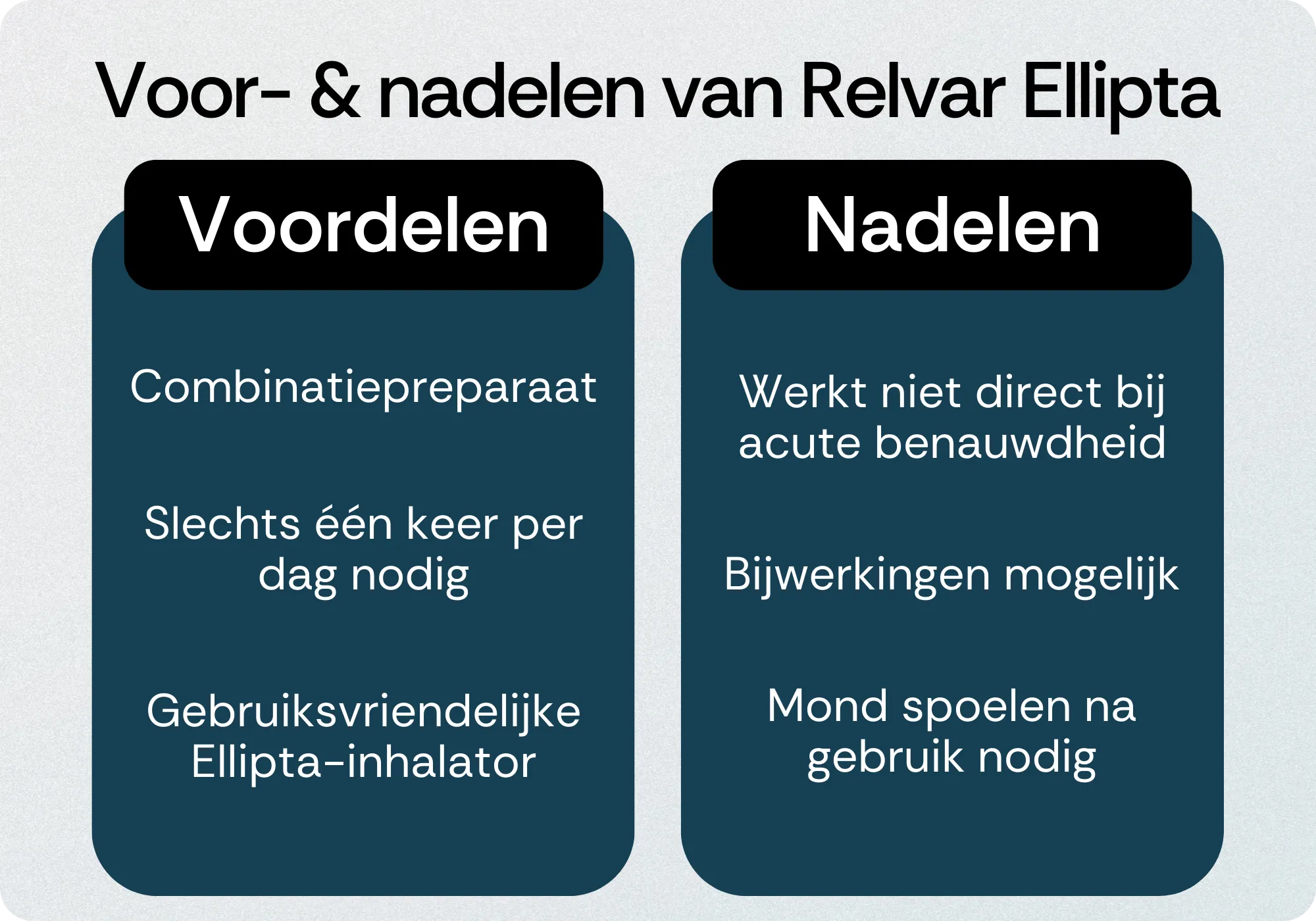 Voor- & nadelen van Relvar Ellipta

Voordelen

Combinatiepreparaat

Slechts één keer per dag nodig

Gebruiksvriendelijke Ellipta-inhalator

Nadelen

Werkt niet direct bij acute benauwdheid

Bijwerkingen mogelijk

Mond spoelen na gebruik nodig